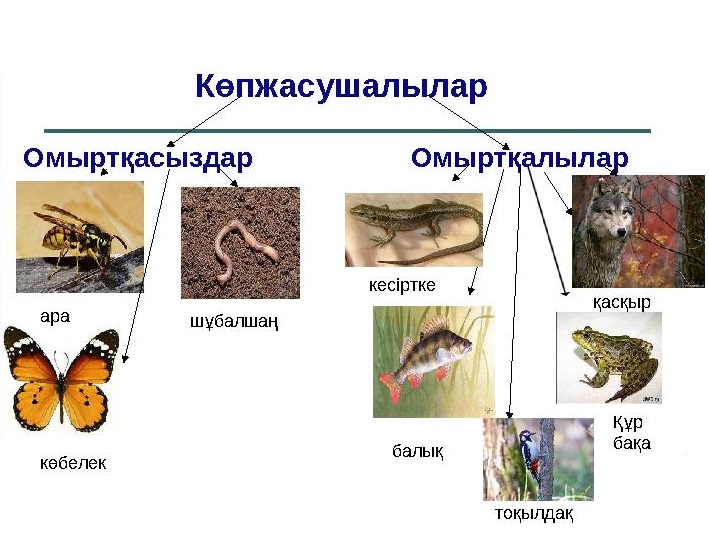 Көпжасушалылар

Омыртқасыздар

Омыртқалылар

ара

шұбалшаң

көбелек

кесіртке

қасқыр

балық

Құр бақа

тоқылдақ